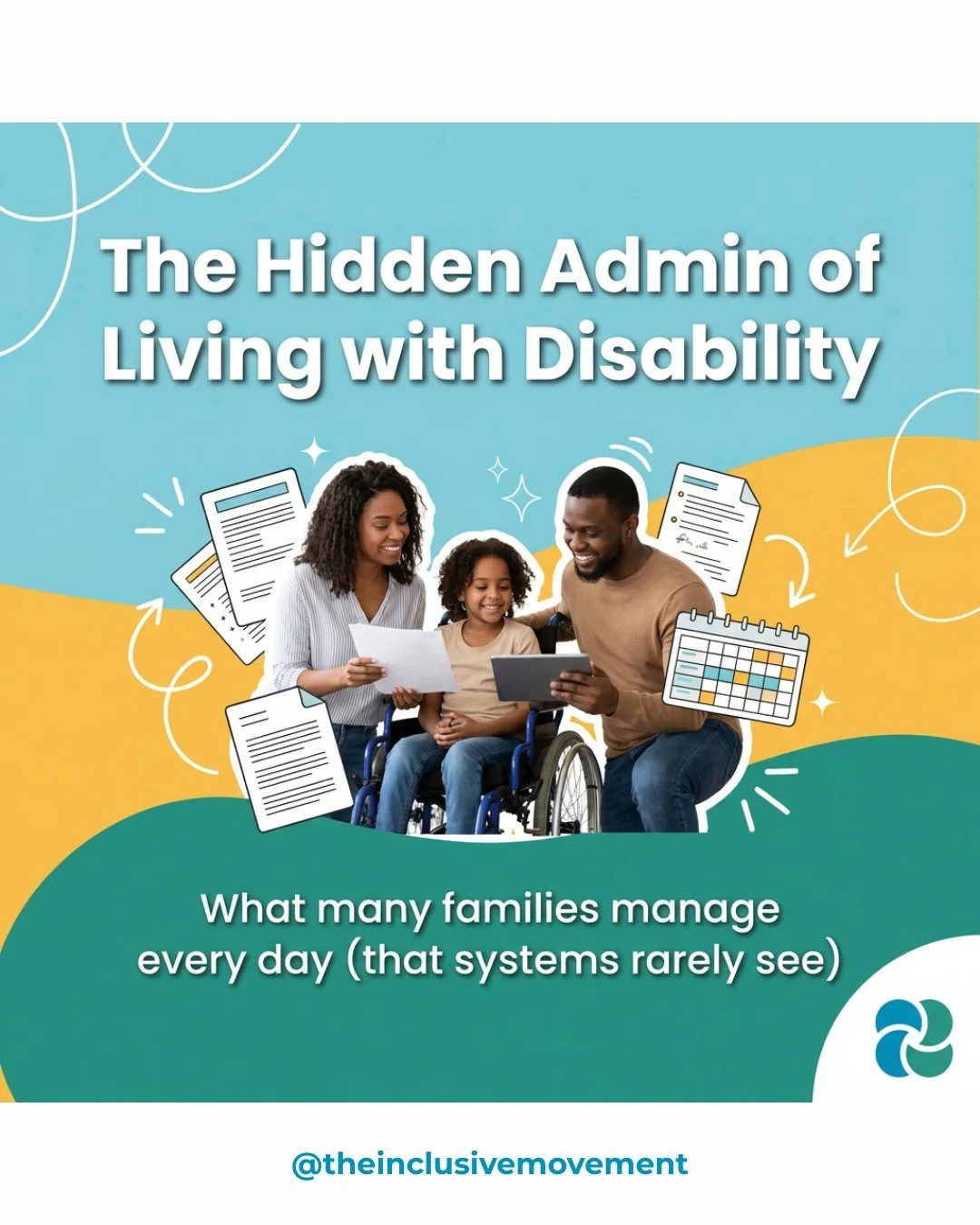 The Hidden Admin of Living with Disability

What many families manage every day (that systems rarely see)

@theinclusivemovement